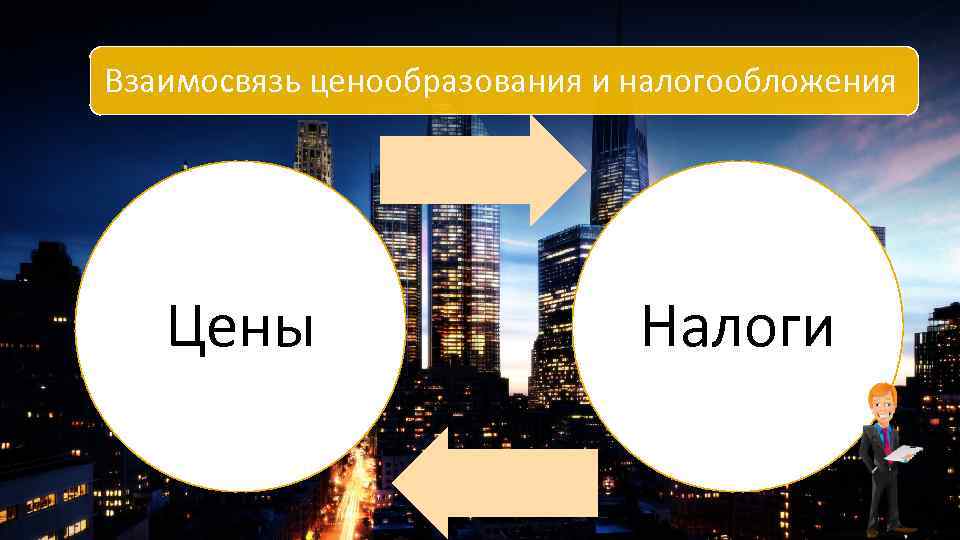 Взаимосвязь ценообразования и налогообложения

Цены

Налоги